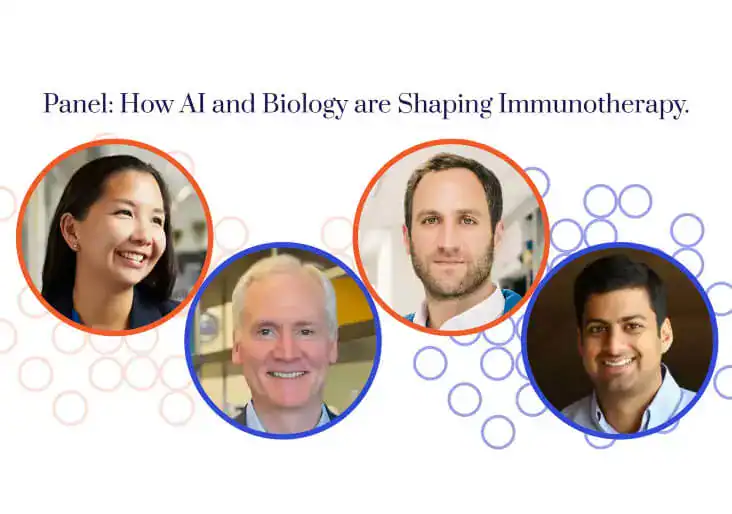 Panel: How AI and Biology are Shaping Immunotherapy.